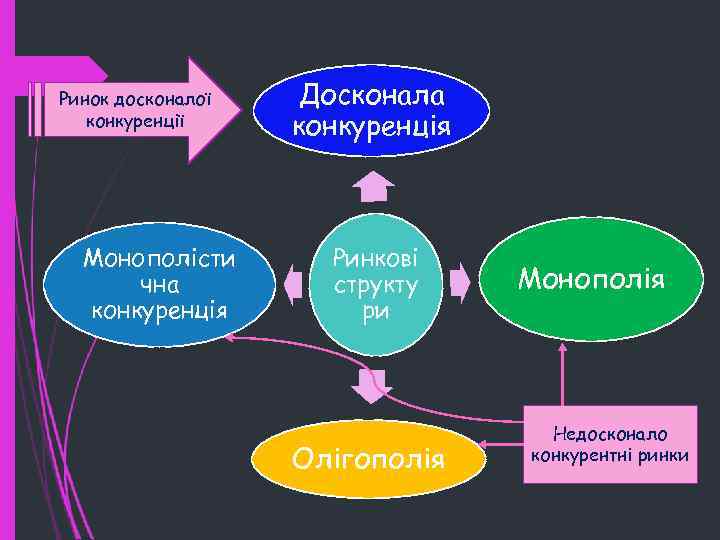 Ринок досконалої конкуренції

Досконала конкуренція

Монополісти чна конкуренція

Ринкові структу ри

Монополія

Олігополія

Недосконало конкурентні ринки